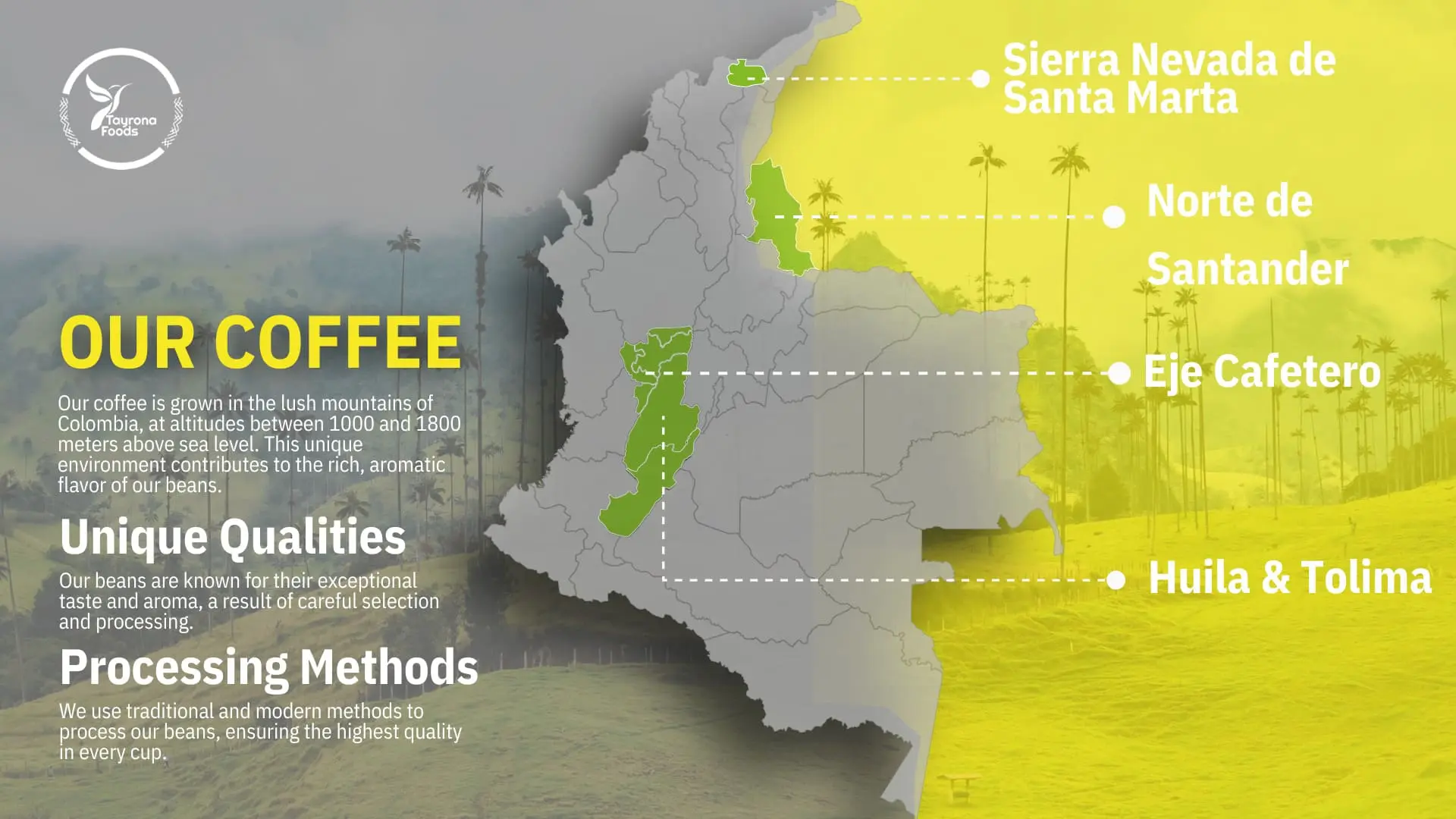 Tayrona Foods

OUR COFFEE

Our coffee is grown in the lush mountains of Colombia, at altitudes between 1000 and 1800 meters above sea level. This unique environment contributes to the rich, aromatic flavor of our beans.

Unique Qualities

Our beans are known for their exceptional taste and aroma, a result of careful selection and processing.

Processing Methods

We use traditional and modern methods to process our beans, ensuring the highest quality in every cup.

Sierra Nevada de Santa Marta

Norte de Santander

Eje Cafetero

Huila & Tolima